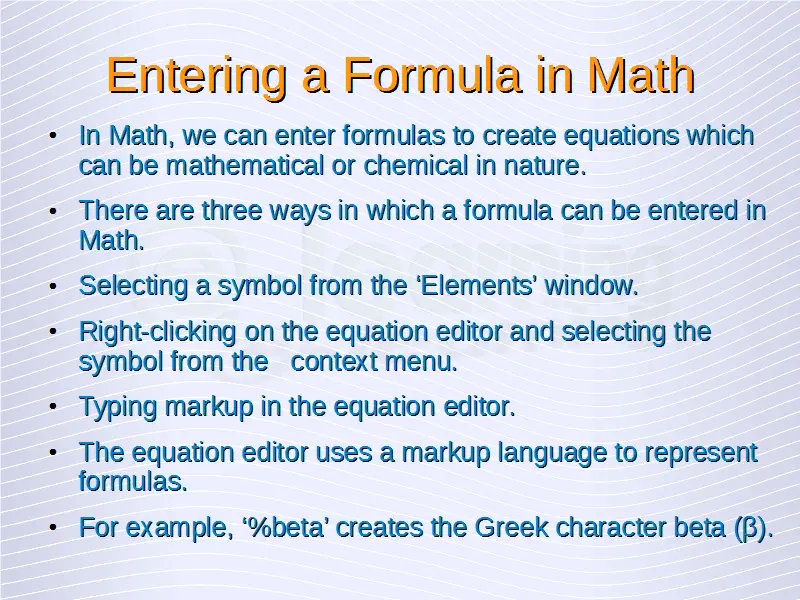 Entering a Formula in Math

• In Math, we can enter formulas to create equations which can be mathematical or chemical in nature.

• There are three ways in which a formula can be entered in Math.

• Selecting a symbol from the ‘Elements’ window.

• Right-clicking on the equation editor and selecting the symbol from the context menu.

• Typing markup in the equation editor.

• The equation editor uses a markup language to represent formulas.

• For example, ‘%beta’ creates the Greek character beta (β).